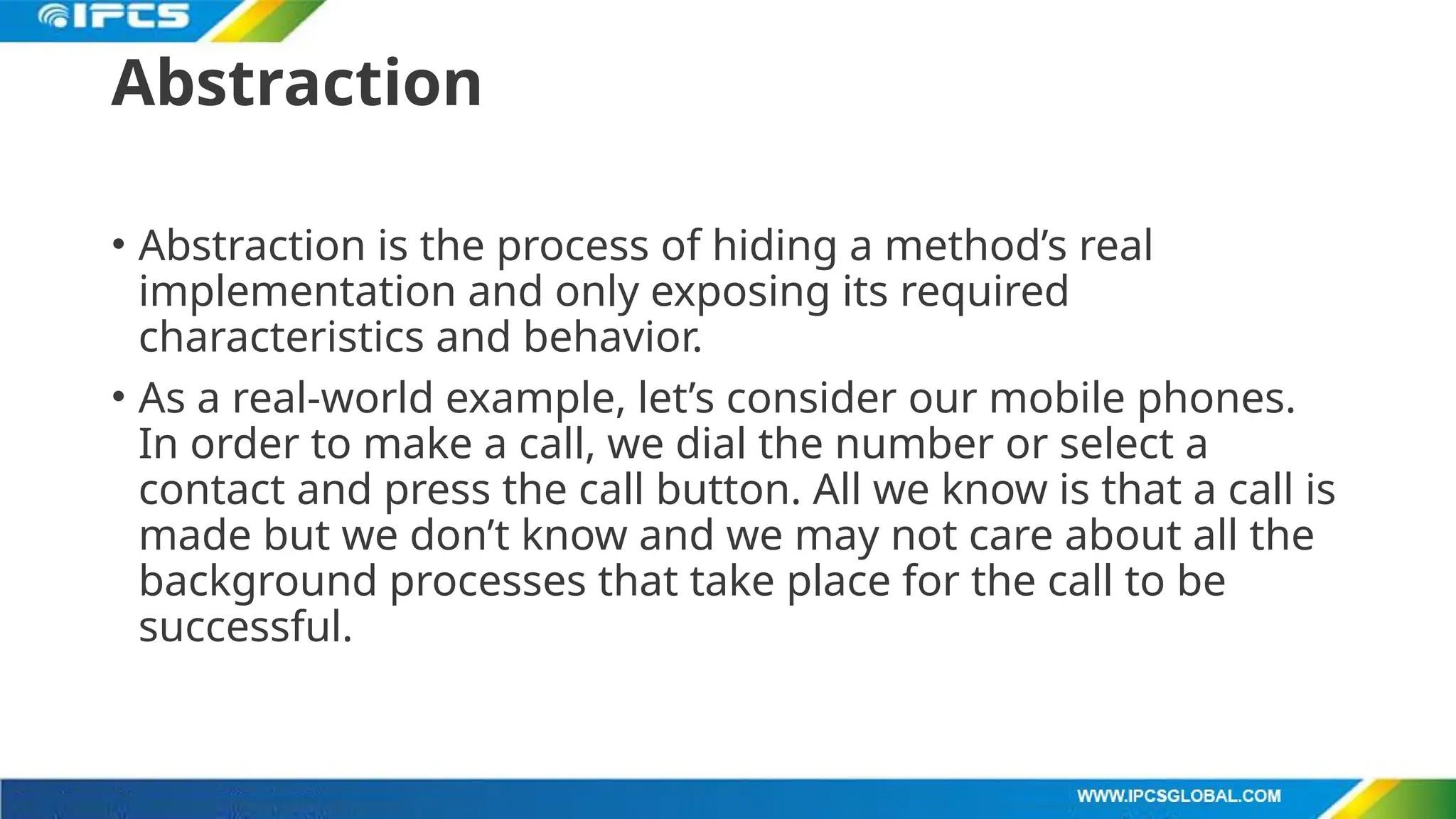 IPCS

Abstraction

• Abstraction is the process of hiding a method’s real implementation and only exposing its required characteristics and behavior.

• As a real-world example, let’s consider our mobile phones. In order to make a call, we dial the number or select a contact and press the call button. All we know is that a call is made but we don’t know and we may not care about all the background processes that take place for the call to be successful.

WWW.IPCSGLOBAL.COM